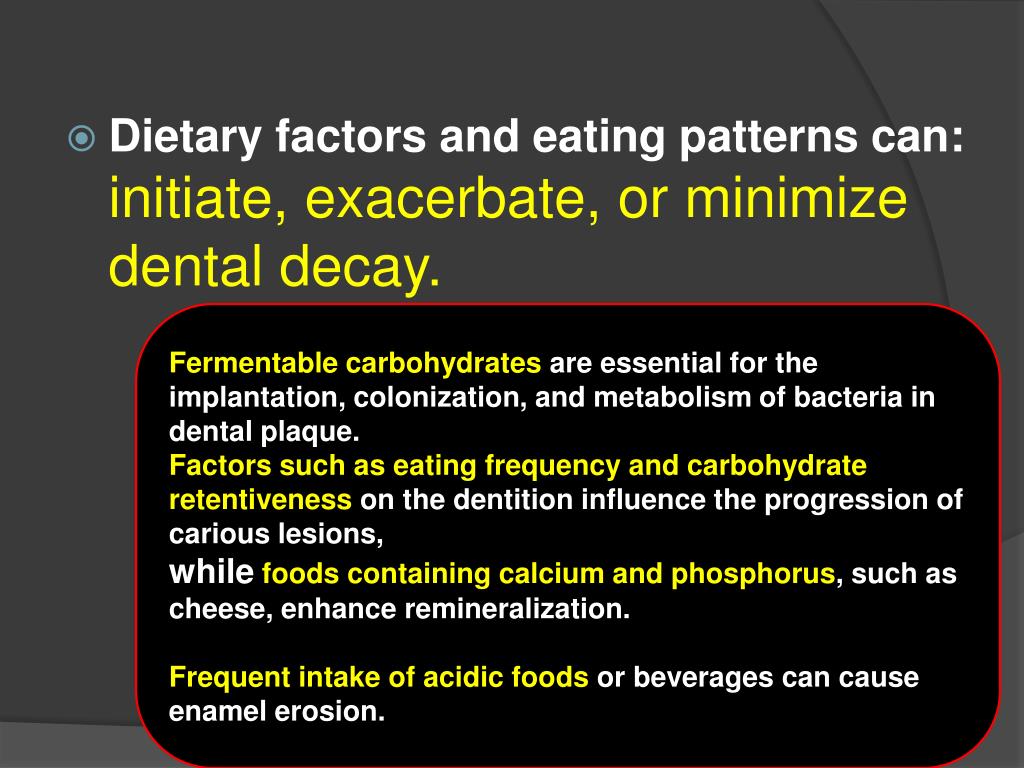 Dietary factors and eating patterns can: initiate, exacerbate, or minimize dental decay.

Fermentable carbohydrates are essential for the implantation, colonization, and metabolism of bacteria in dental plaque.
Factors such as eating frequency and carbohydrate retentiveness on the dentition influence the progression of carious lesions,
while foods containing calcium and phosphorus, such as cheese, enhance remineralization.

Frequent intake of acidic foods or beverages can cause enamel erosion.